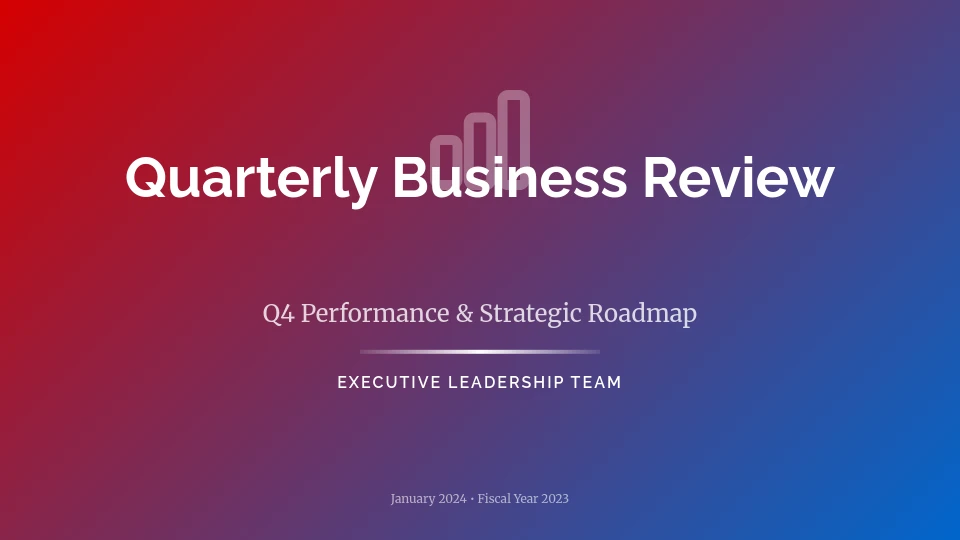 Quarterly Business Review

Q4 Performance & Strategic Roadmap

EXECUTIVE LEADERSHIP TEAM

January 2024 · Fiscal Year 2023